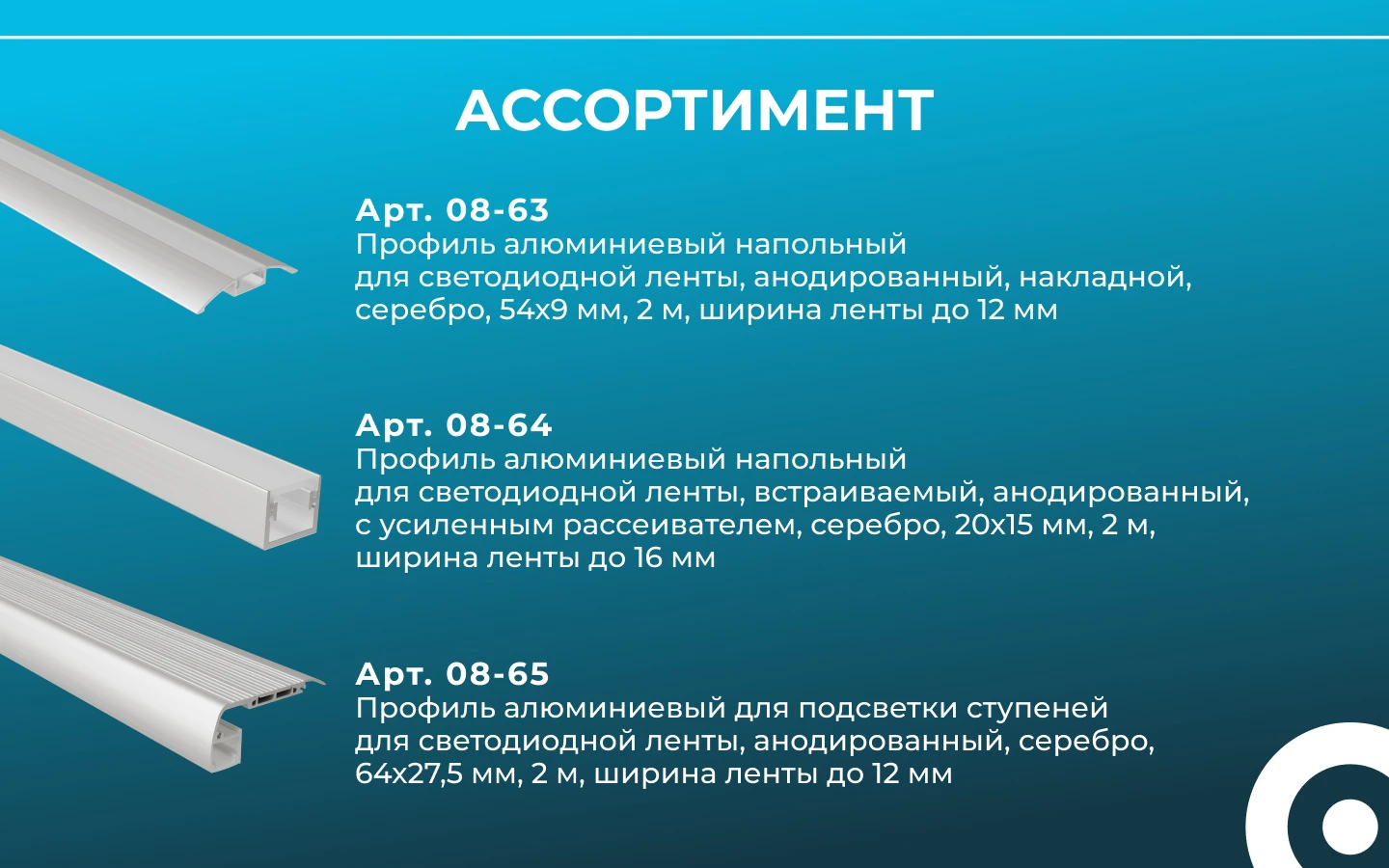 АССОРТИМЕНТ

Арт. 08-63
Профиль алюминиевый напольный для светодиодной ленты, анодированный, накладной, серебро, 54х9 мм, 2 м, ширина ленты до 12 мм

Арт. 08-64
Профиль алюминиевый напольный для светодиодной ленты, встраиваемый, анодированный, с усиленным рассеивателем, серебро, 20х15 мм, 2 м, ширина ленты до 16 мм

Арт. 08-65
Профиль алюминиевый для подсветки ступеней для светодиодной ленты, анодированный, серебро, 64х27,5 мм, 2 м, ширина ленты до 12 мм